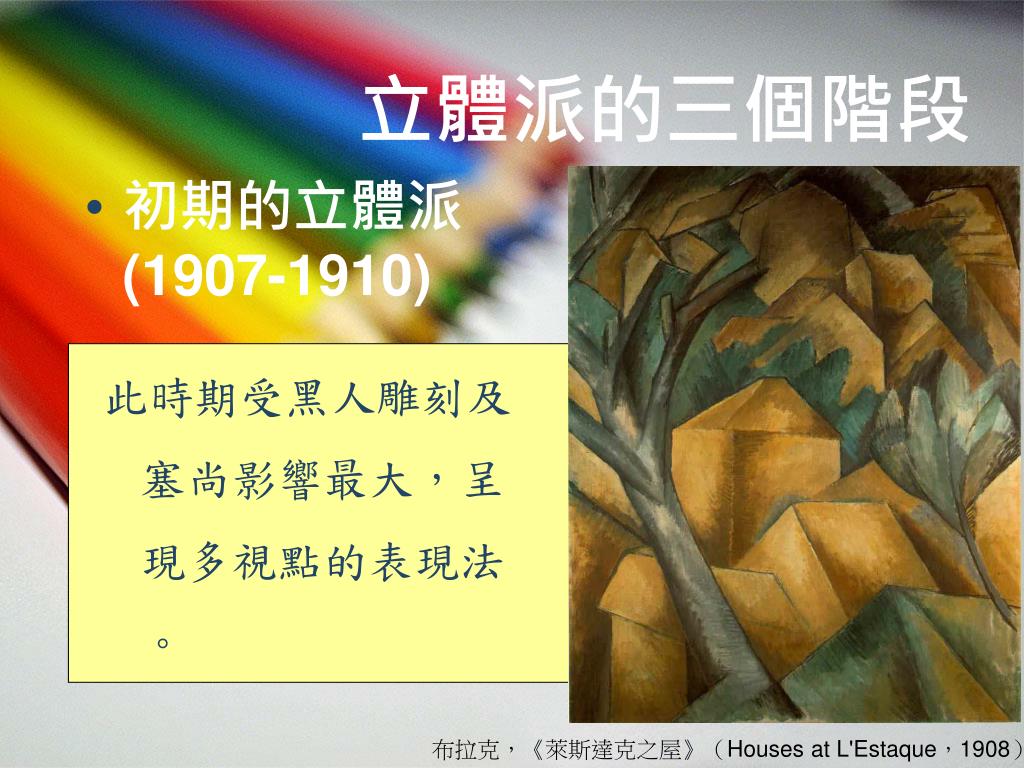 立體派的三個階段

• 初期的立體派 (1907-1910)

此時期受黑人雕刻及塞尚影響最大，呈現多視點的表現法。

布拉克，《萊斯達克之屋》（Houses at L'Estaque，1908）